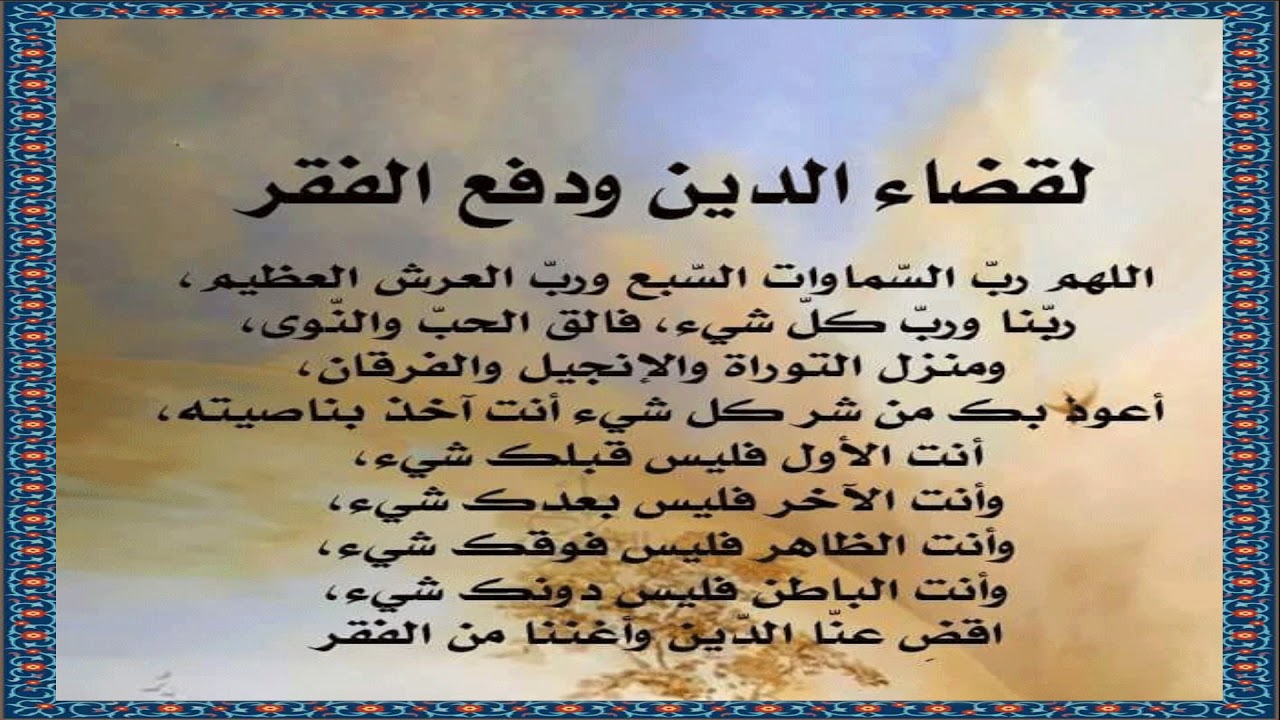 لقضاء الدين ودفع الفقر

اللهم ربّ السّماوات السّبع وربّ العرش العظيم، ربّنا وربّ كلّ شيء، فالق الحبّ والنّوى، ومنزل التوراة والإنجيل والفرقان، أعوذ بك من شر كل شيء أنت آخذ بناصيته، أنت الأول فليس قبلك شيء، وأنت الآخر فليس بعدك شيء، وأنت الظاهر فليس فوقك شيء، وأنت الباطن فليس دونك شيء، اقضِ عنّا الدّين وأغننا من الفقر